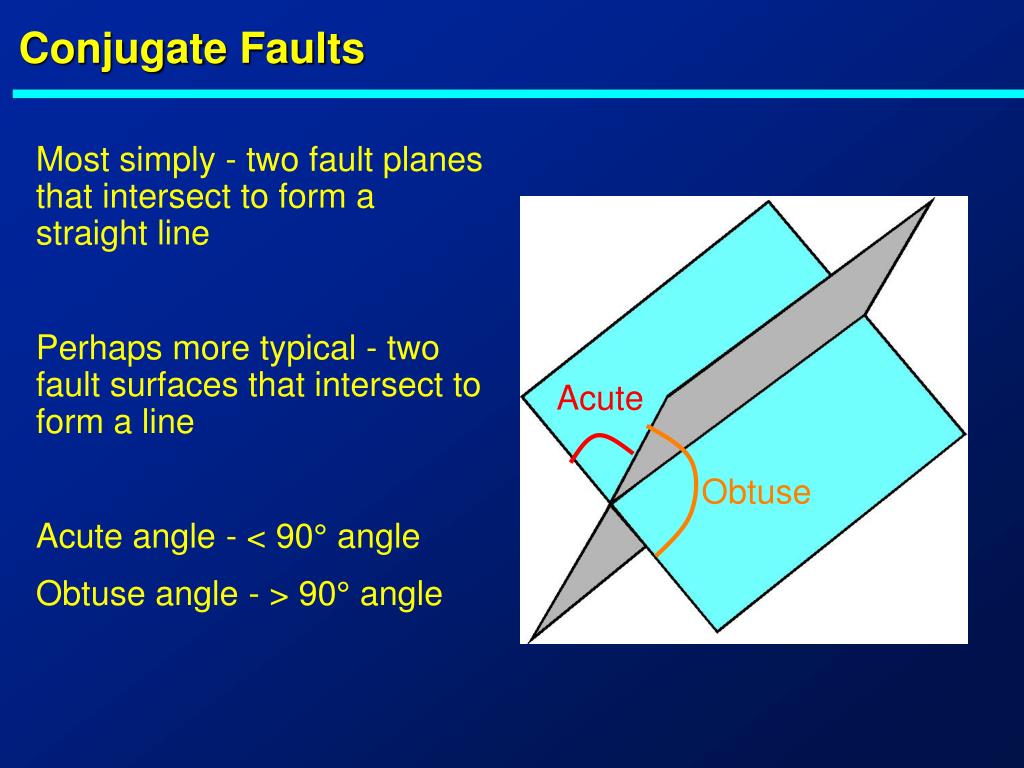 Conjugate Faults

Most simply - two fault planes that intersect to form a straight line

Perhaps more typical - two fault surfaces that intersect to form a line

Acute angle - < 90° angle

Obtuse angle - > 90° angle

Acute

Obtuse